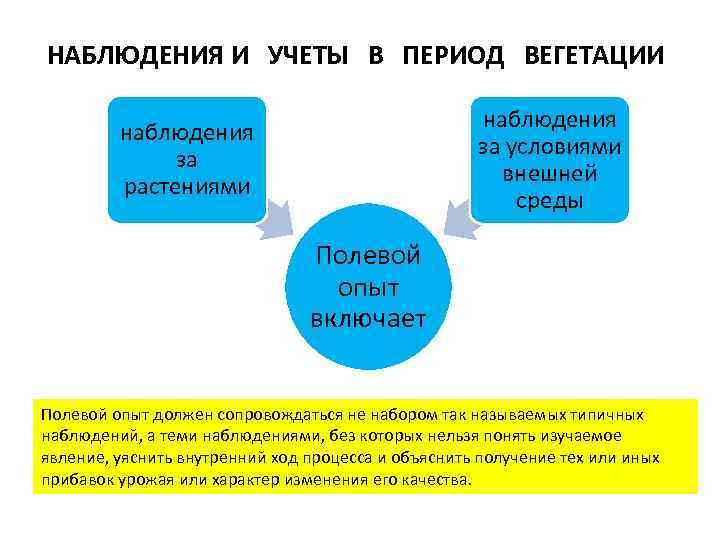 НАБЛЮДЕНИЯ И УЧЕТЫ В ПЕРИОД ВЕГЕТАЦИИ

наблюдения за растениями

наблюдения за условиями внешней среды

Полевой опыт включает

Полевой опыт должен сопровождаться не набором так называемых типичных наблюдений, а теми наблюдениями, без которых нельзя понять изучаемое явление, уяснить внутренний ход процесса и объяснить получение тех или иных прибавок урожая или характер изменения его качества.